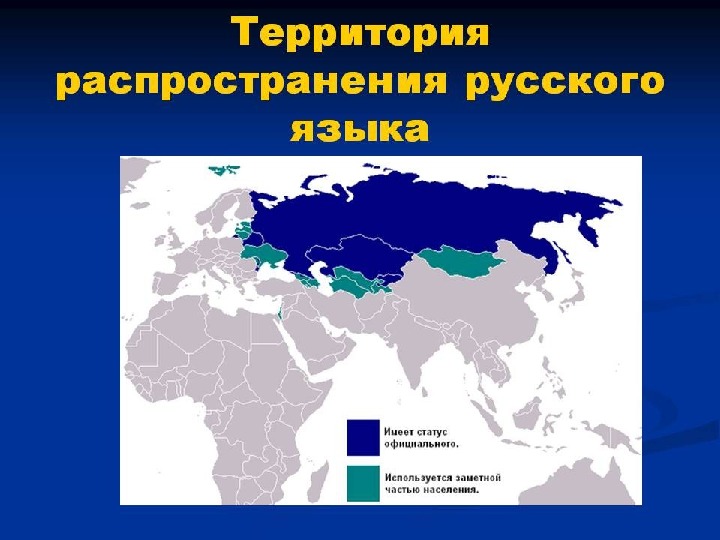 Территория распространения русского языка

Имеет статус официального.

Используется заметной частью населения.